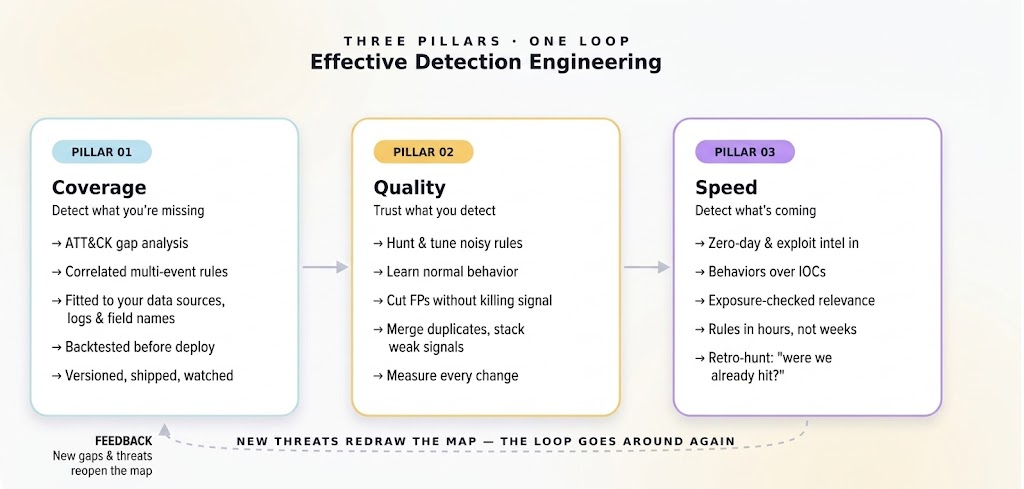 THREE PILLARS · ONE LOOP
Effective Detection Engineering

PILLAR 01
Coverage
Detect what you're missing
→ ATT&CK gap analysis
→ Correlated multi-event rules
→ Fitted to your data sources, logs & field names
→ Backtested before deploy
→ Versioned, shipped, watched

PILLAR 02
Quality
Trust what you detect
→ Hunt & tune noisy rules
→ Learn normal behavior
→ Cut FPs without killing signal
→ Merge duplicates, stack weak signals
→ Measure every change

PILLAR 03
Speed
Detect what's coming
→ Zero-day & exploit intel in
→ Behaviors over IOCs
→ Exposure-checked relevance
→ Rules in hours, not weeks
→ Retro-hunt: "were we already hit?"

FEEDBACK
New gaps & threats reopen the map

NEW THREATS REDRAW THE MAP — THE LOOP GOES AROUND AGAIN